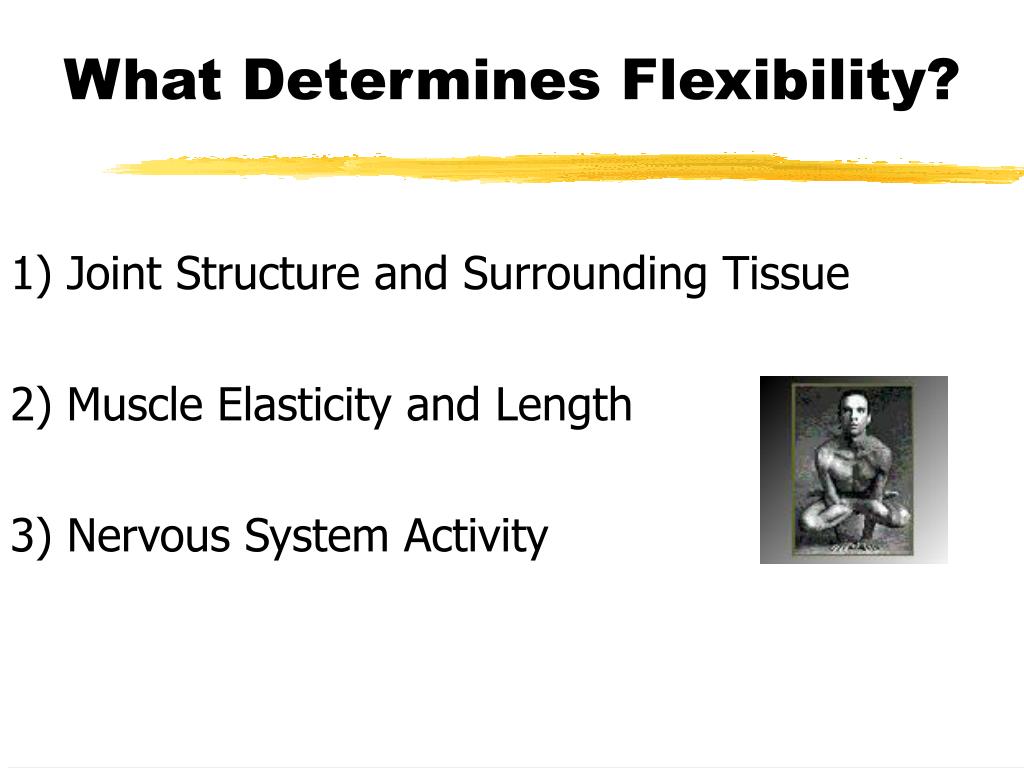 What Determines Flexibility?

1) Joint Structure and Surrounding Tissue

2) Muscle Elasticity and Length

3) Nervous System Activity